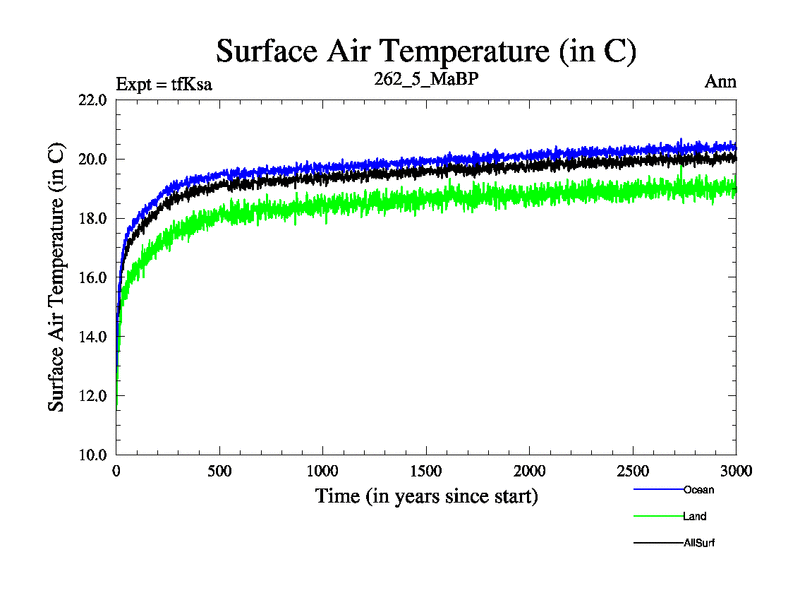 Surface Air Temperature (in C)

Expt = tfKsa

262_5_MaBP

Ann

Surface Air Temperature (in C)

22.0
20.0
18.0
16.0
14.0
12.0
10.0

0
500
1000
1500
2000
2500
3000

Time (in years since start)

Ocean

Land

AllSurf